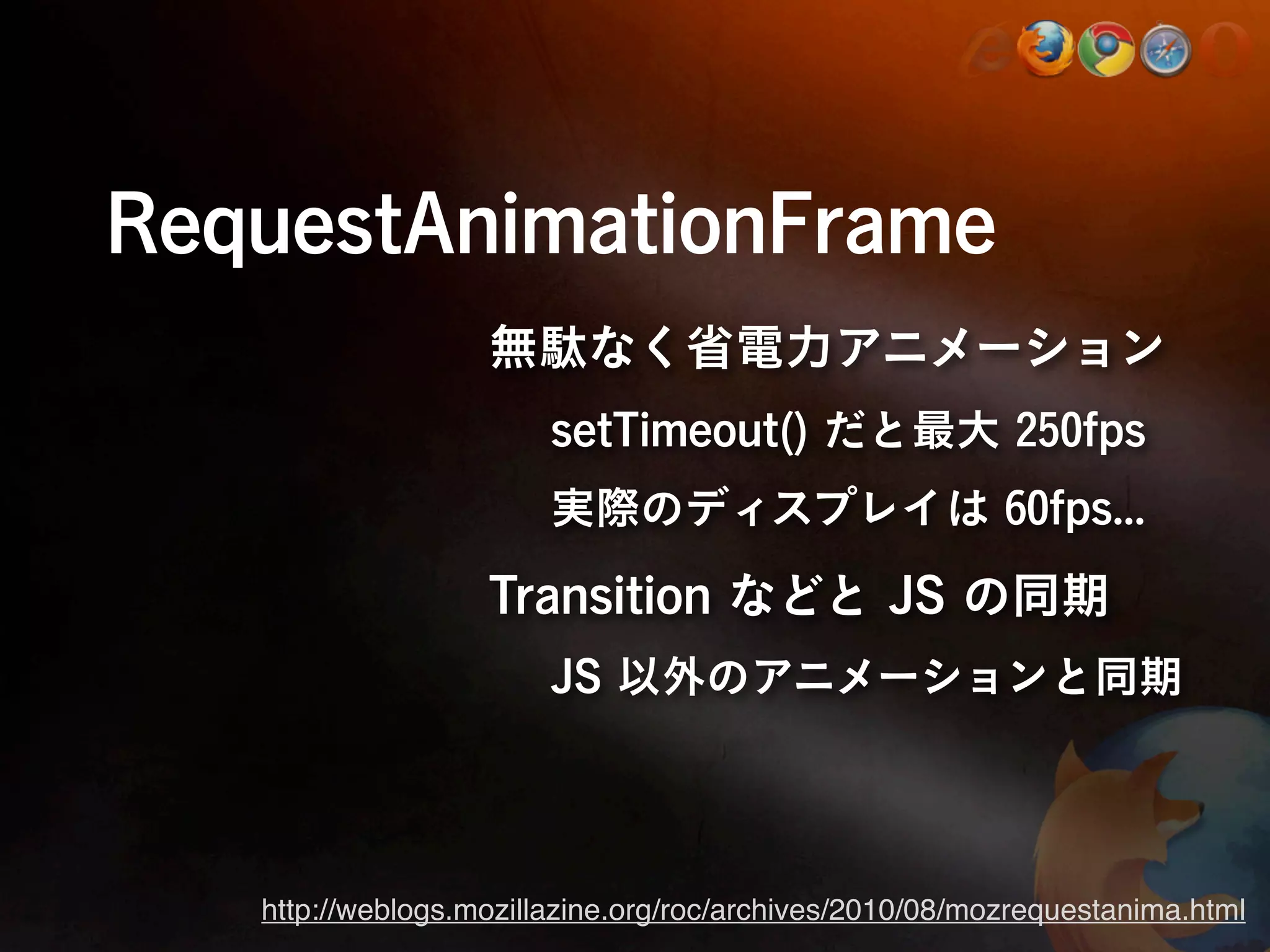 RequestAnimationFrame

無駄なく省電力アニメーション

setTimeout() だと最大 250fps

実際のディスプレイは 60fps...

Transition などと JS の同期

JS 以外のアニメーションと同期

http://weblogs.mozillazine.org/roc/archives/2010/08/mozrequestanima.html